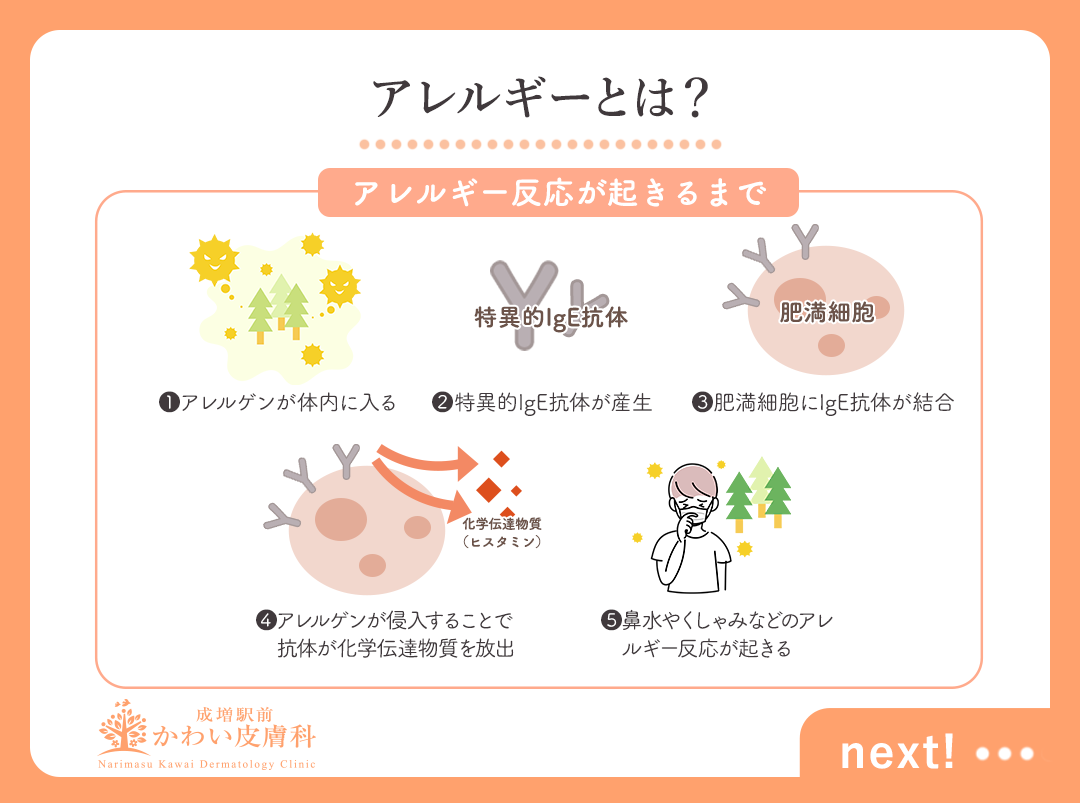 アレルギーとは？

アレルギー反応が起きるまで

特異的IgE抗体

肥満細胞

❶アレルゲンが体内に入る

❷特異的IgE抗体が産生

❸肥満細胞にIgE抗体が結合

化学伝達物質
（ヒスタミン）

❹アレルゲンが侵入することで抗体が化学伝達物質を放出

❺鼻水やくしゃみなどのアレルギー反応が起きる

成増駅前
かわい皮膚科
Narimasu Kawai Dermatology Clinic

next!